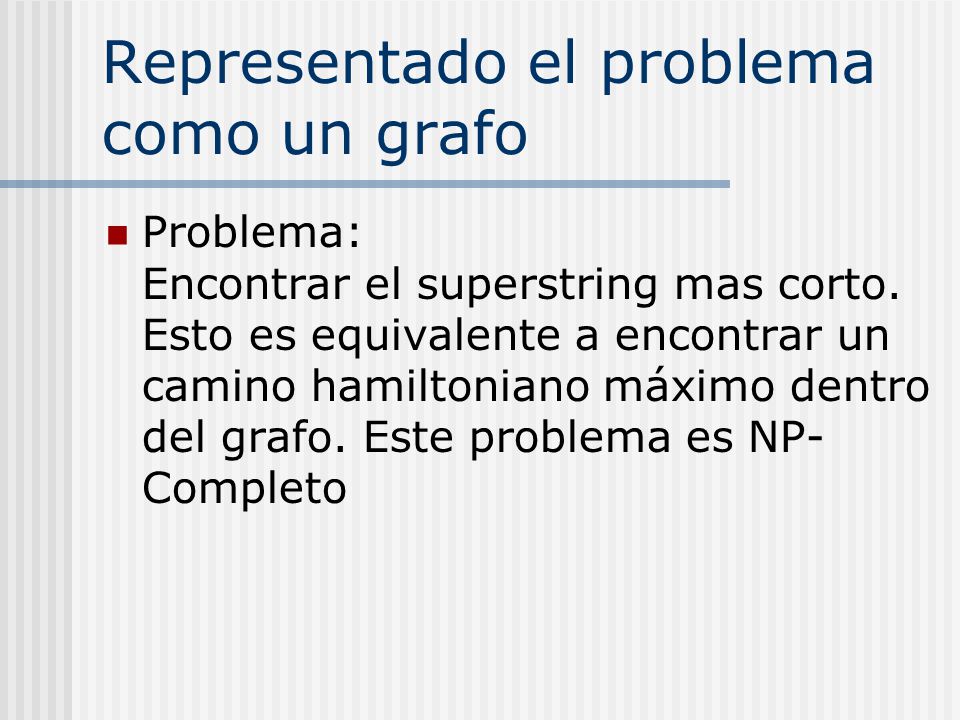 Representado el problema como un grafo

Problema:
Encontrar el superstring mas corto. Esto es equivalente a encontrar un camino hamiltoniano máximo dentro del grafo. Este problema es NP-Completo